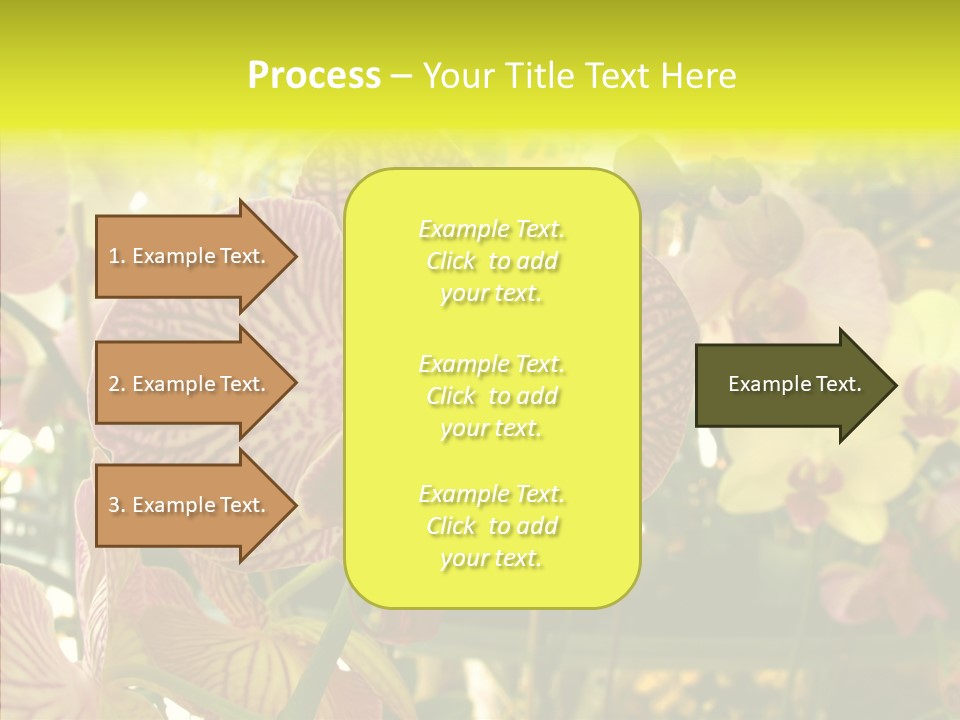 Process – Your Title Text Here

1. Example Text.

2. Example Text.

3. Example Text.

Example Text. Click to add your text.

Example Text. Click to add your text.

Example Text. Click to add your text.

Example Text.